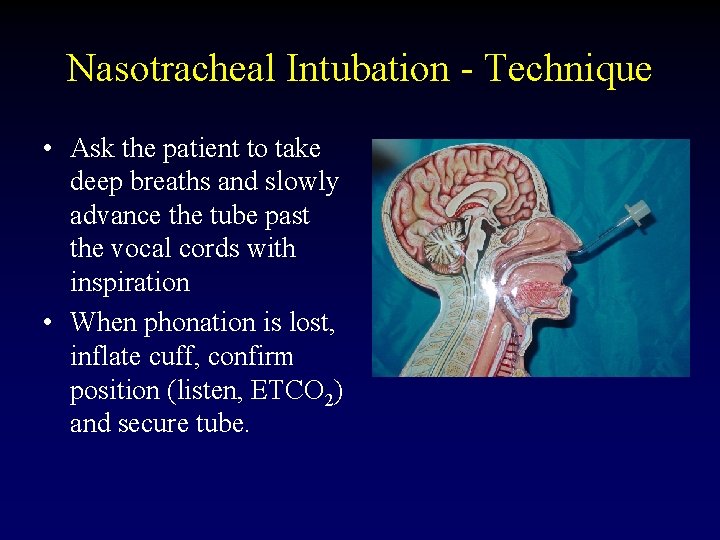 Nasotracheal Intubation - Technique

• Ask the patient to take deep breaths and slowly advance the tube past the vocal cords with inspiration

• When phonation is lost, inflate cuff, confirm position (listen, $ETCO_2$) and secure tube.